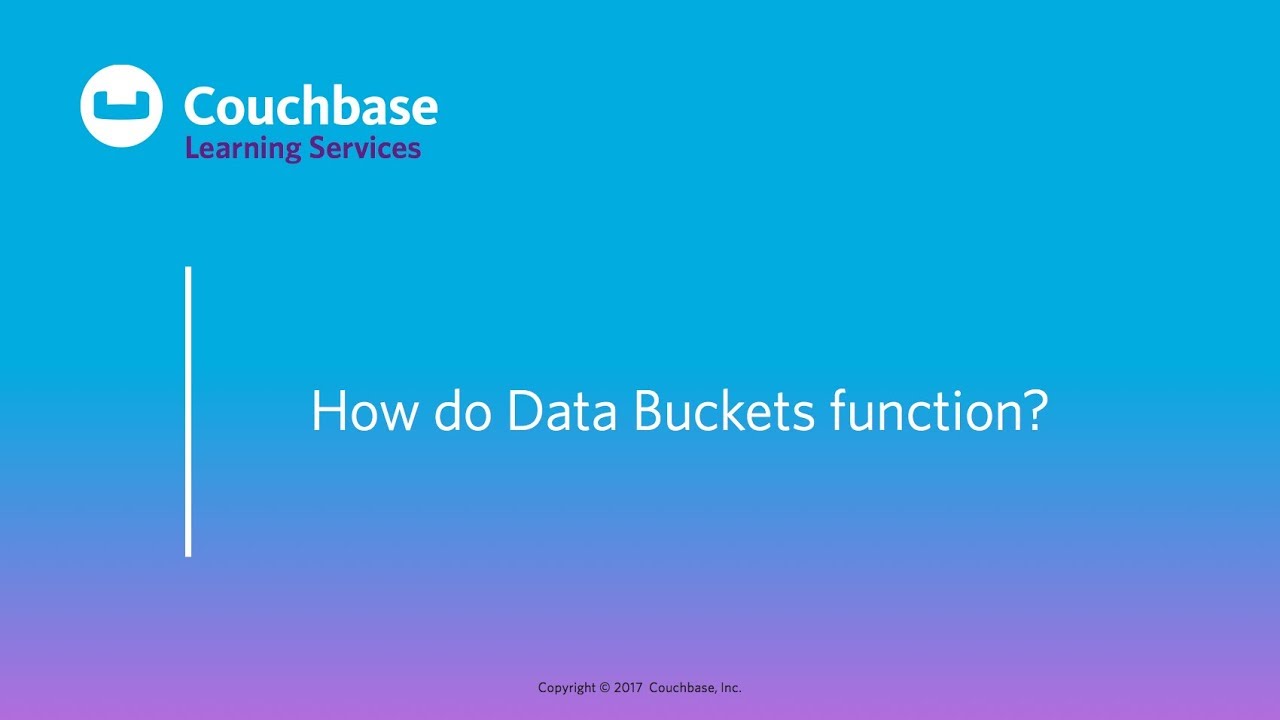 Couchbase
Learning Services

How do Data Buckets function?

Copyright © 2017 Couchbase, Inc.